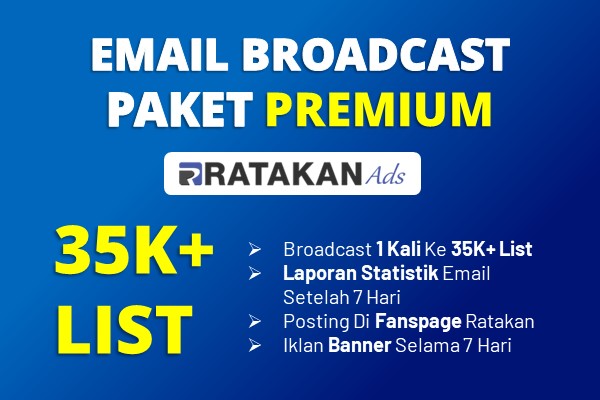 EMAIL BROADCAST
PAKET PREMIUM

RATAKAN Ads

35K+
LIST

➢ Broadcast 1 Kali Ke 35K+ List
➢ Laporan Statistik Email Setelah 7 Hari
➢ Posting Di Fanspage Ratakan
➢ Iklan Banner Selama 7 Hari